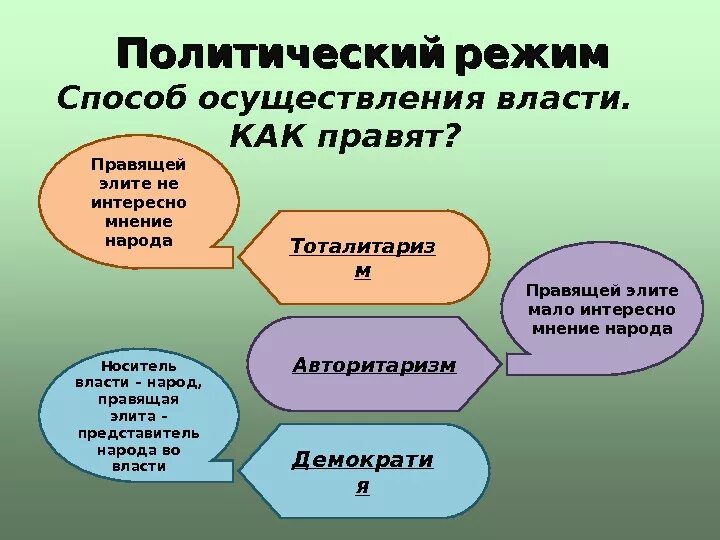 Политический режим

Способ осуществления власти. КАК правят?

Правящей элите не интересно мнение народа

Тоталитаризм

Правящей элите мало интересно мнение народа

Авторитаризм

Носитель власти – народ, правящая элита – представитель народа во власти

Демократия